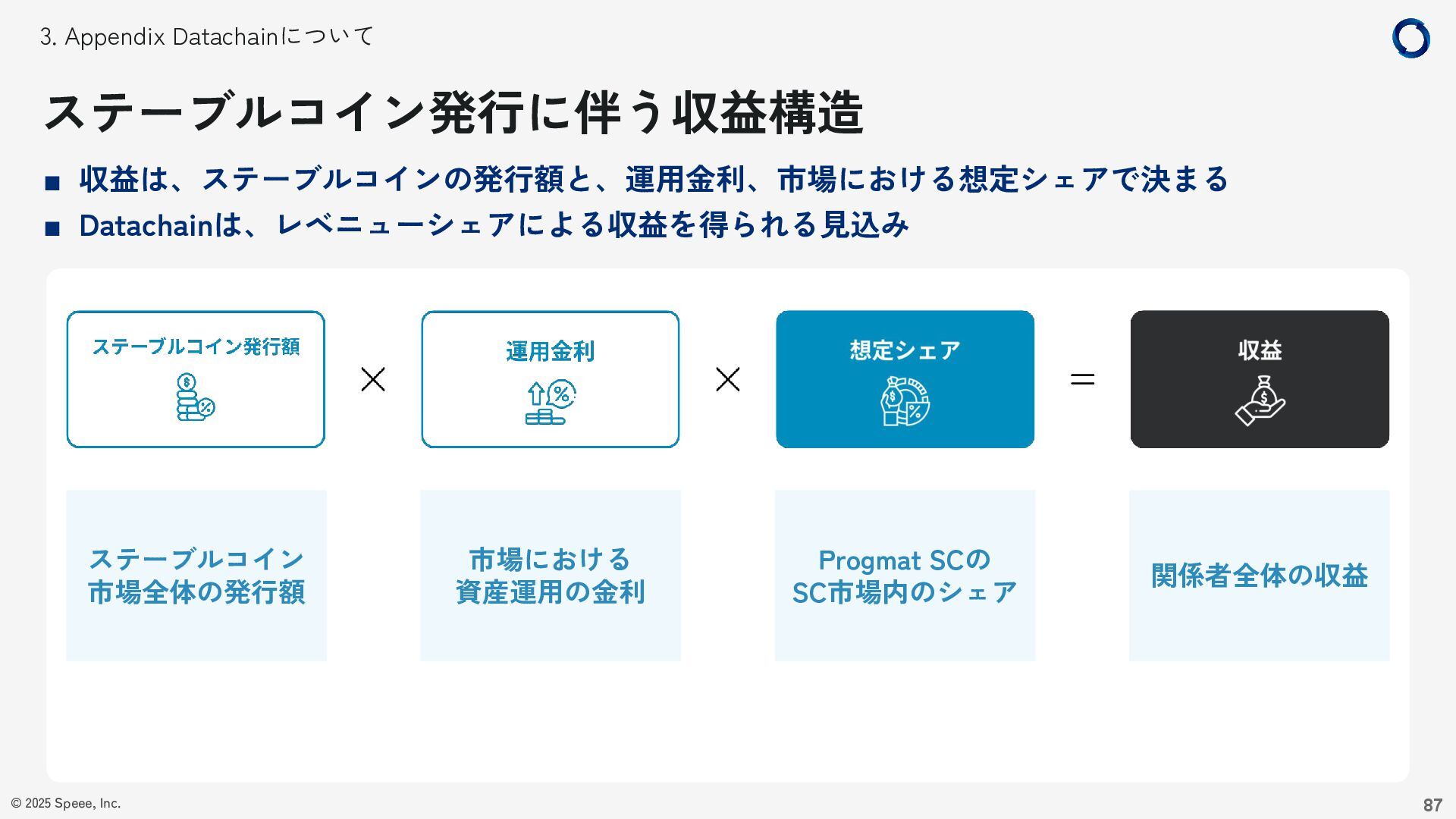 3. Appendix Datachainについて

ステーブルコイン発行に伴う収益構造

■ 収益は、ステーブルコインの発行額と、運用金利、市場における想定シェアで決まる
■ Datachainは、レベニューシェアによる収益を得られる見込み

ステーブルコイン発行額 × 運用金利 × 想定シェア = 収益

ステーブルコイン市場全体の発行額

市場における資産運用の金利

Progmat SCのSC市場内のシェア

関係者全体の収益

© 2025 Speee, Inc.

87